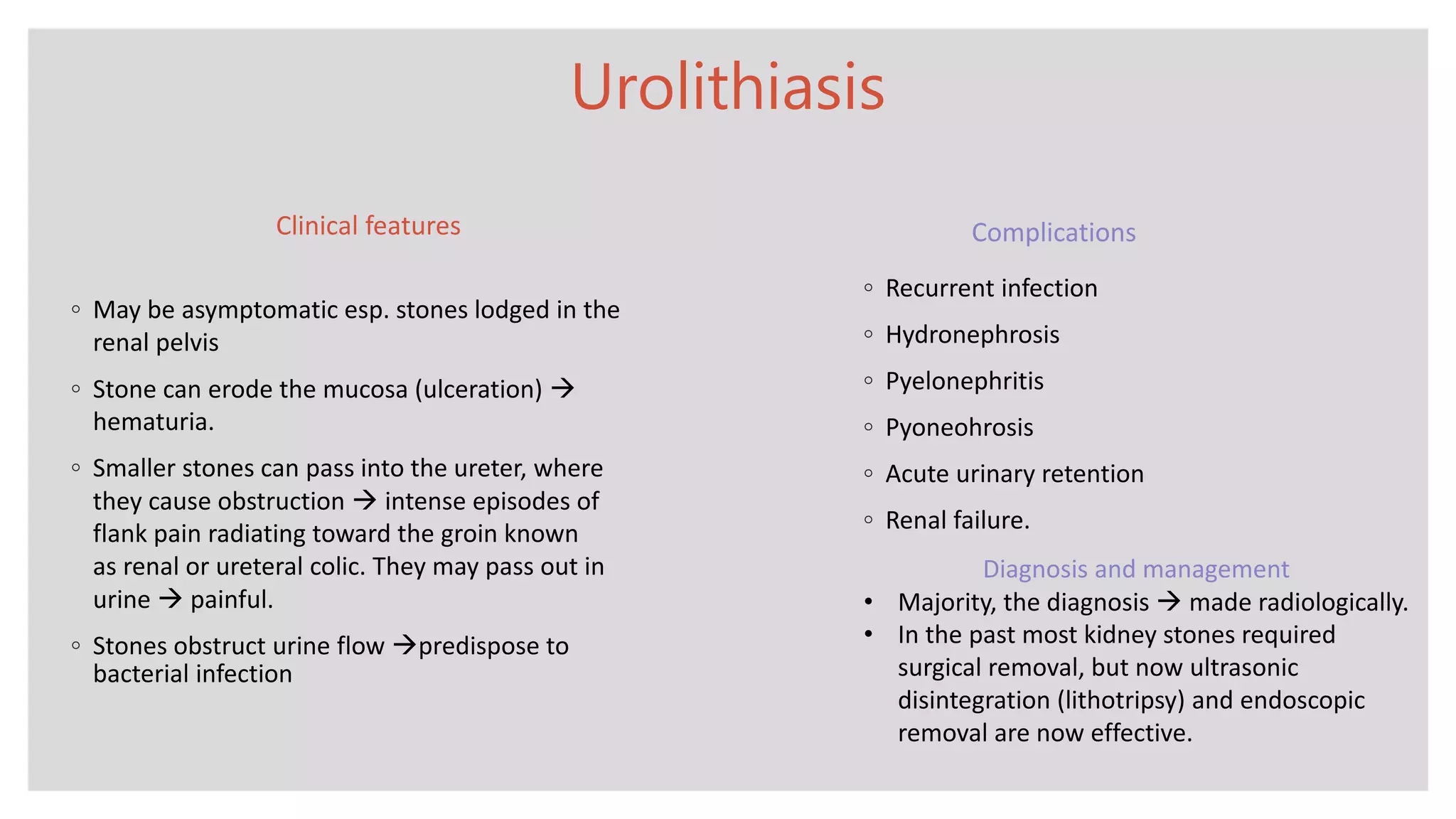 Urolithiasis

Clinical features

◦ May be asymptomatic esp. stones lodged in the renal pelvis

◦ Stone can erode the mucosa (ulceration) → hematuria.

◦ Smaller stones can pass into the ureter, where they cause obstruction → intense episodes of flank pain radiating toward the groin known as renal or ureteral colic. They may pass out in urine → painful.

◦ Stones obstruct urine flow →predispose to bacterial infection

Complications

◦ Recurrent infection

◦ Hydronephrosis

◦ Pyelonephritis

◦ Pyoneohrosis

◦ Acute urinary retention

◦ Renal failure.

Diagnosis and management

• Majority, the diagnosis → made radiologically.
• In the past most kidney stones required surgical removal, but now ultrasonic disintegration (lithotripsy) and endoscopic removal are now effective.